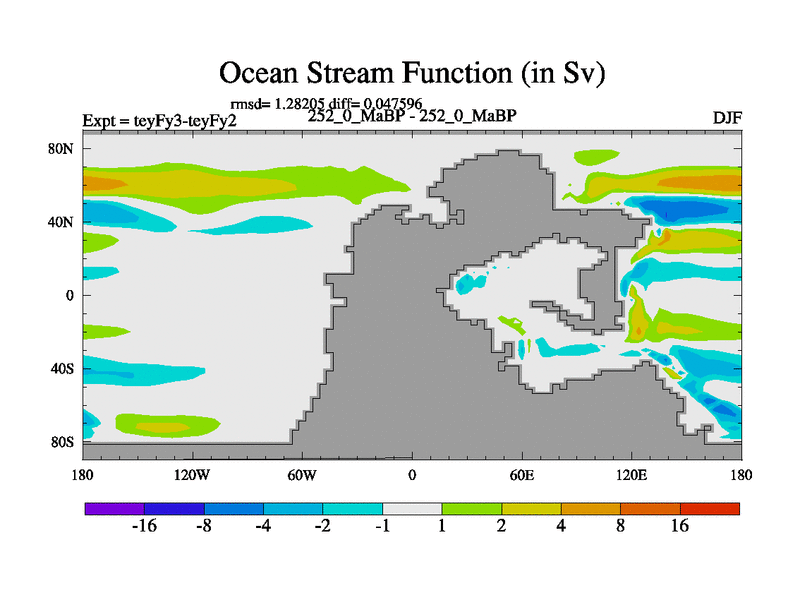 Ocean Stream Function (in Sv)

rmsd= 1.28205 diff= 0.047596

Expt = teyFy3-teyFy2

252_0_MaBP - 252_0_MaBP

DJF

80N
40N
0
40S
80S

180
120W
60W
0
60E
120E
180

-16
-8
-4
-2
-1
1
2
4
8
16